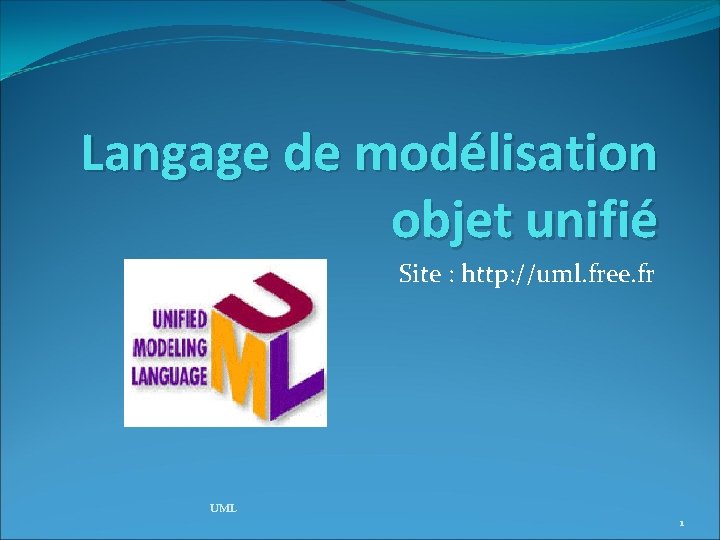 Langage de modélisation objet unifié

Site : http://uml.free.fr

UNIFIED MODELING LANGUAGE

UML

UML

1